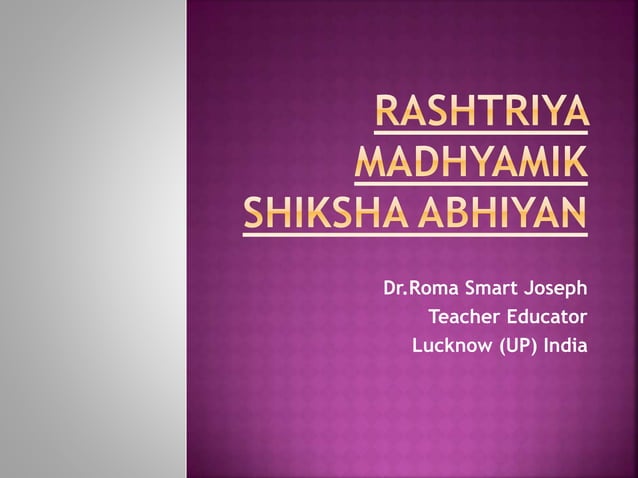 RASHTRIYA MADHYAMIK SHIKSHA ABHIYAN

Dr.Roma Smart Joseph
Teacher Educator
Lucknow (UP) India